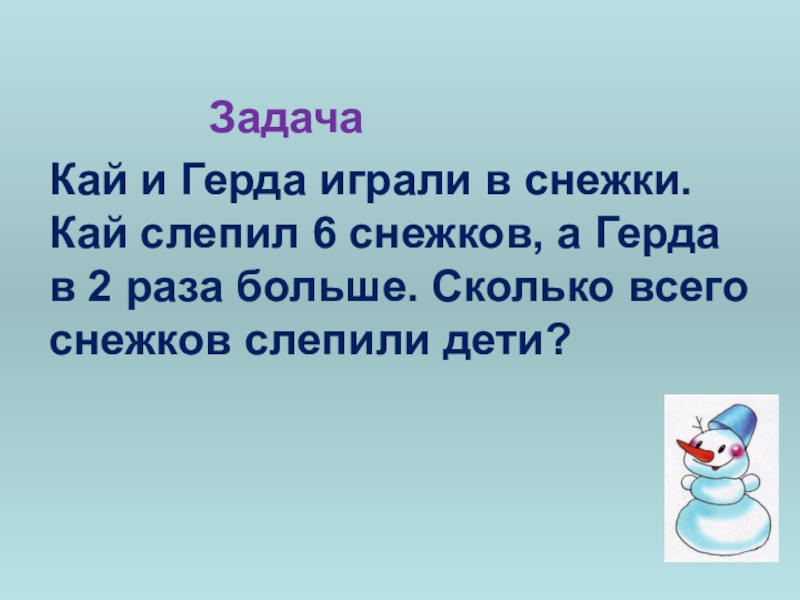 Задача

Кай и Герда играли в снежки. Кай слепил 6 снежков, а Герда в 2 раза больше. Сколько всего снежков слепили дети?